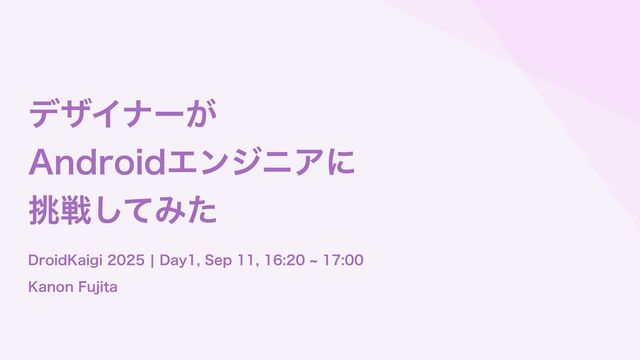 デザイナーが
Androidエンジニアに
挑戦してみた

DroidKaigi 2025 | Day1, Sep 11, 16:20 ~ 17:00

Kanon Fujita